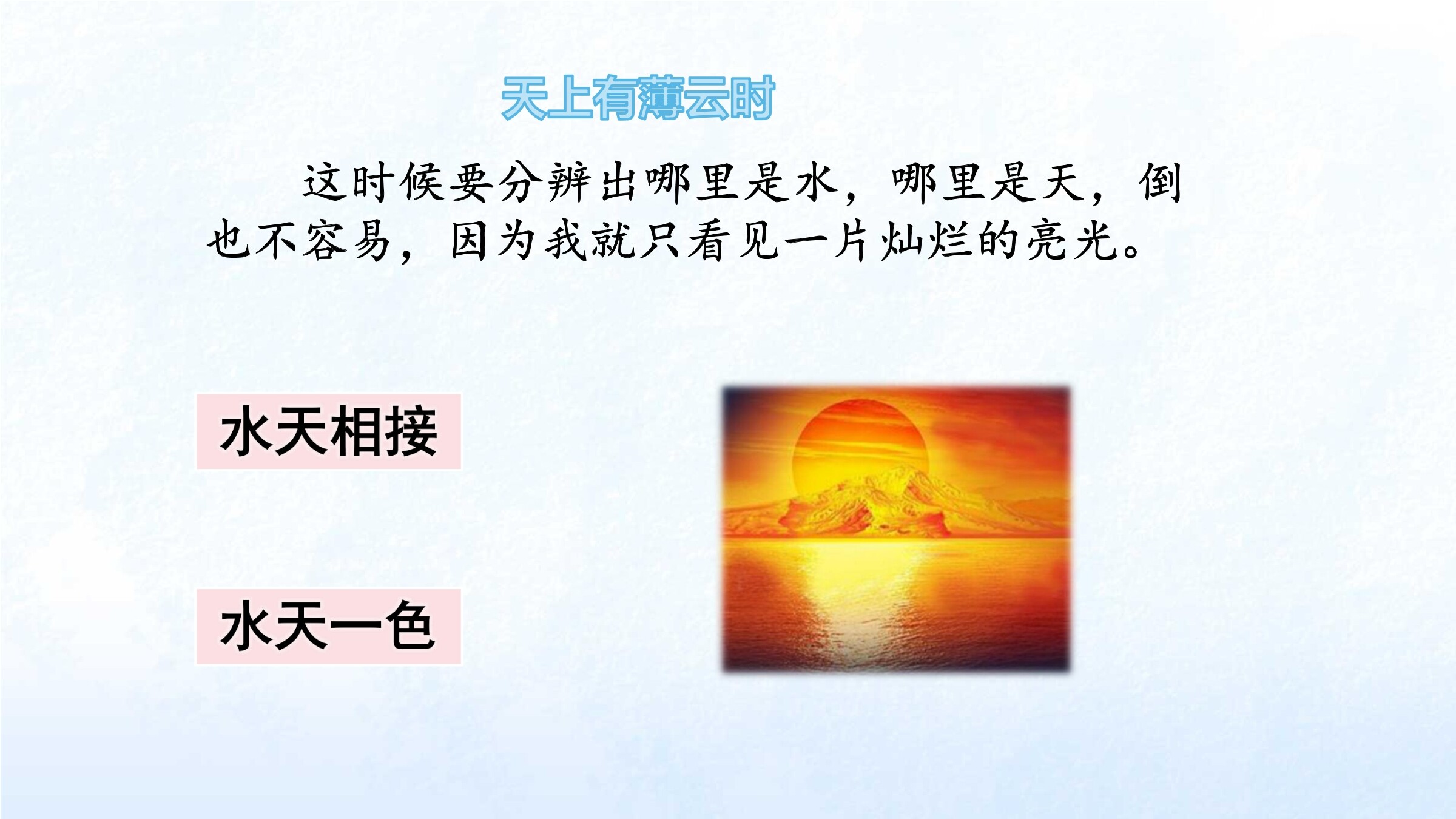 天上有薄云时

这时候要分辨出哪里是水，哪里是天，倒也不容易，因为我就只看见一片灿烂的亮光。

水天相接

水天一色